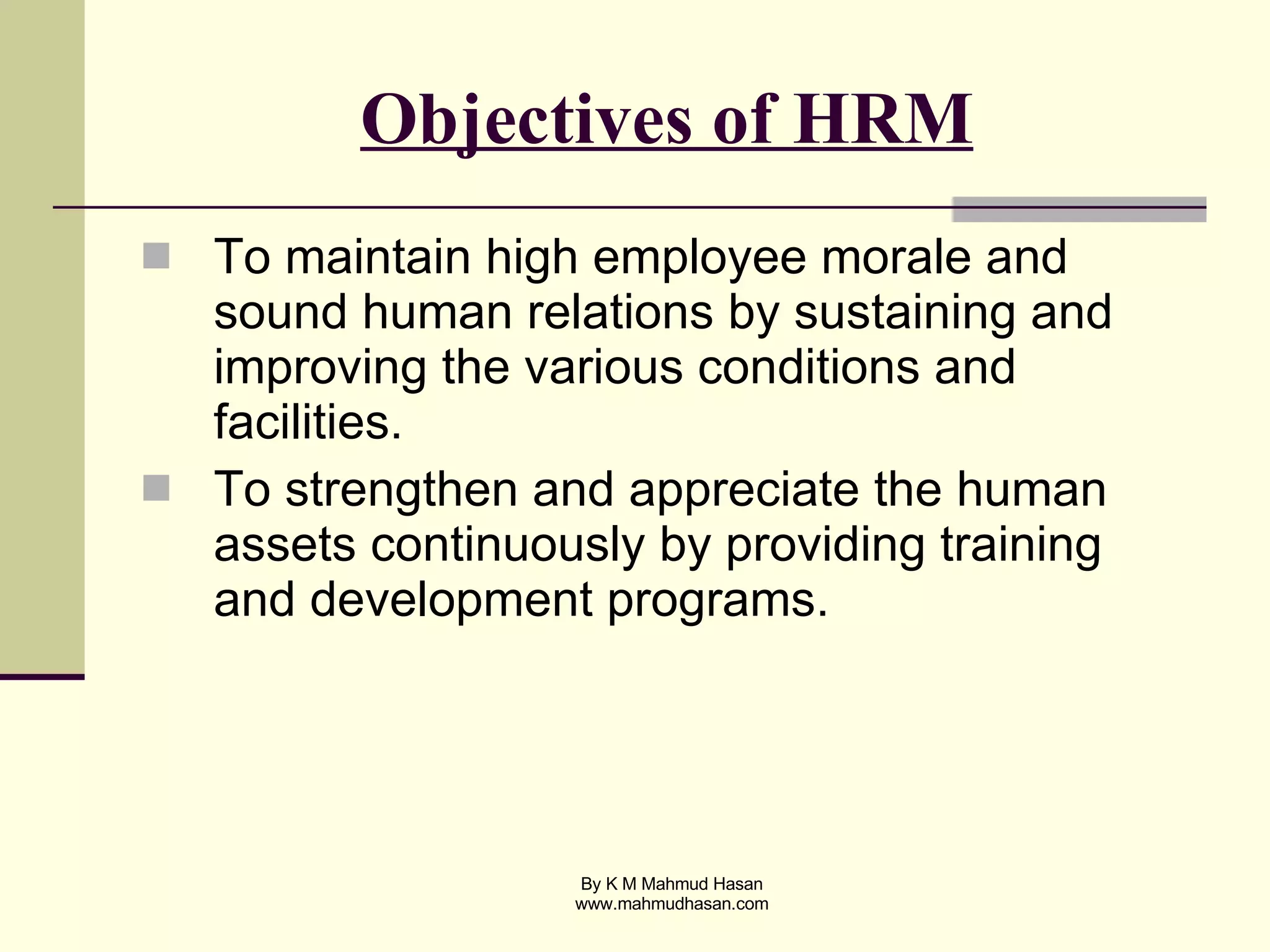 Objectives of HRM

To maintain high employee morale and sound human relations by sustaining and improving the various conditions and facilities.

To strengthen and appreciate the human assets continuously by providing training and development programs.

By K M Mahmud Hasan
www.mahmudhasan.com